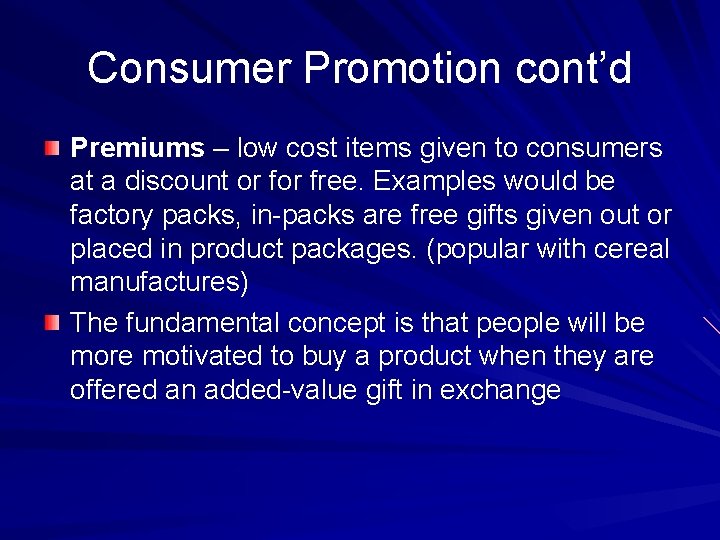 Consumer Promotion cont’d

Premiums – low cost items given to consumers at a discount or for free. Examples would be factory packs, in-packs are free gifts given out or placed in product packages. (popular with cereal manufactures)

The fundamental concept is that people will be more motivated to buy a product when they are offered an added-value gift in exchange